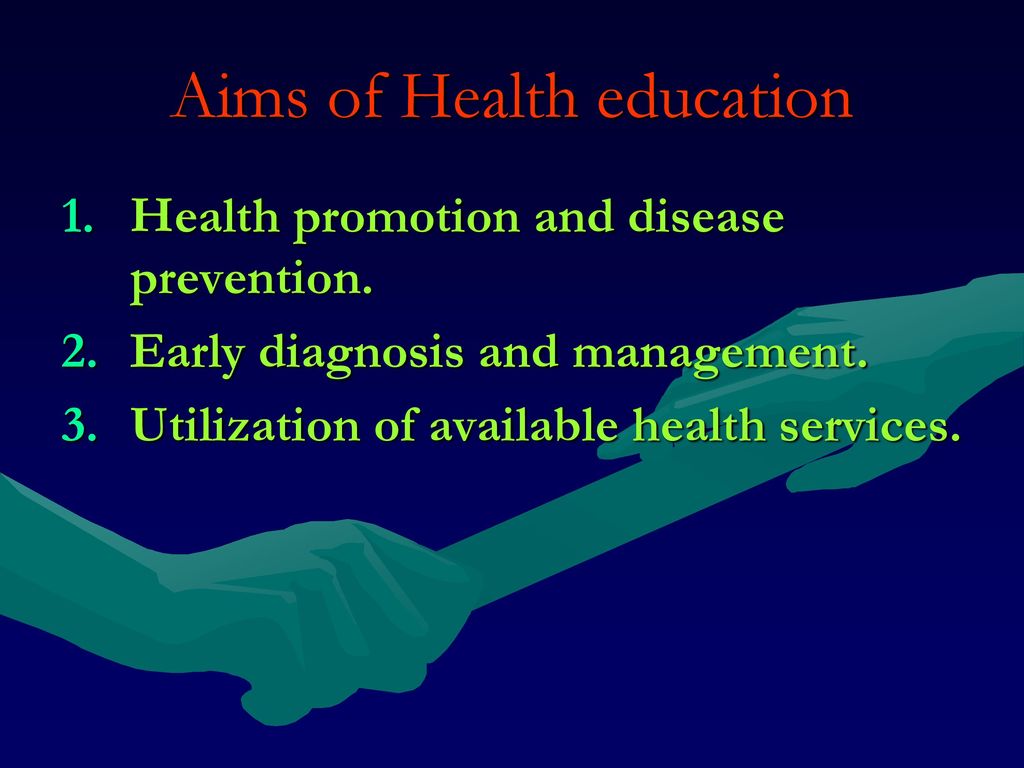 Aims of Health education

1. Health promotion and disease prevention.
2. Early diagnosis and management.
3. Utilization of available health services.